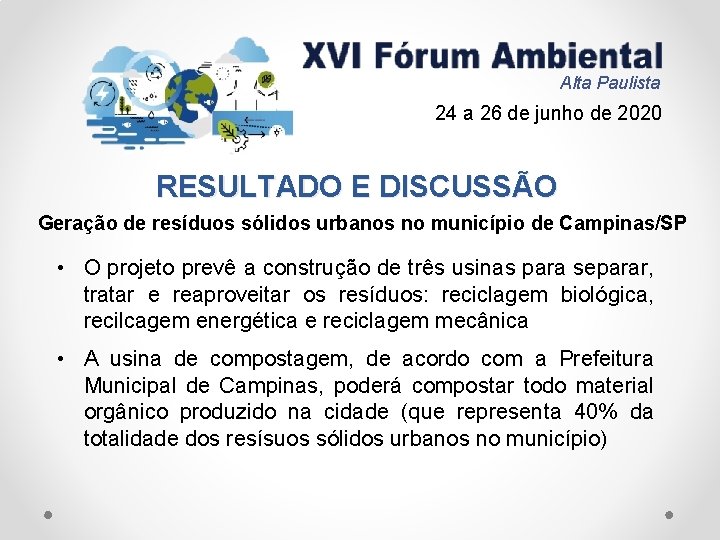 XVI Fórum Ambiental
Alta Paulista
24 a 26 de junho de 2020

RESULTADO E DISCUSSÃO

Geração de resíduos sólidos urbanos no município de Campinas/SP

• O projeto prevê a construção de três usinas para separar, tratar e reaproveitar os resíduos: reciclagem biológica, recilcagem energética e reciclagem mecânica

• A usina de compostagem, de acordo com a Prefeitura Municipal de Campinas, poderá compostar todo material orgânico produzido na cidade (que representa 40% da totalidade dos resísuos sólidos urbanos no município)